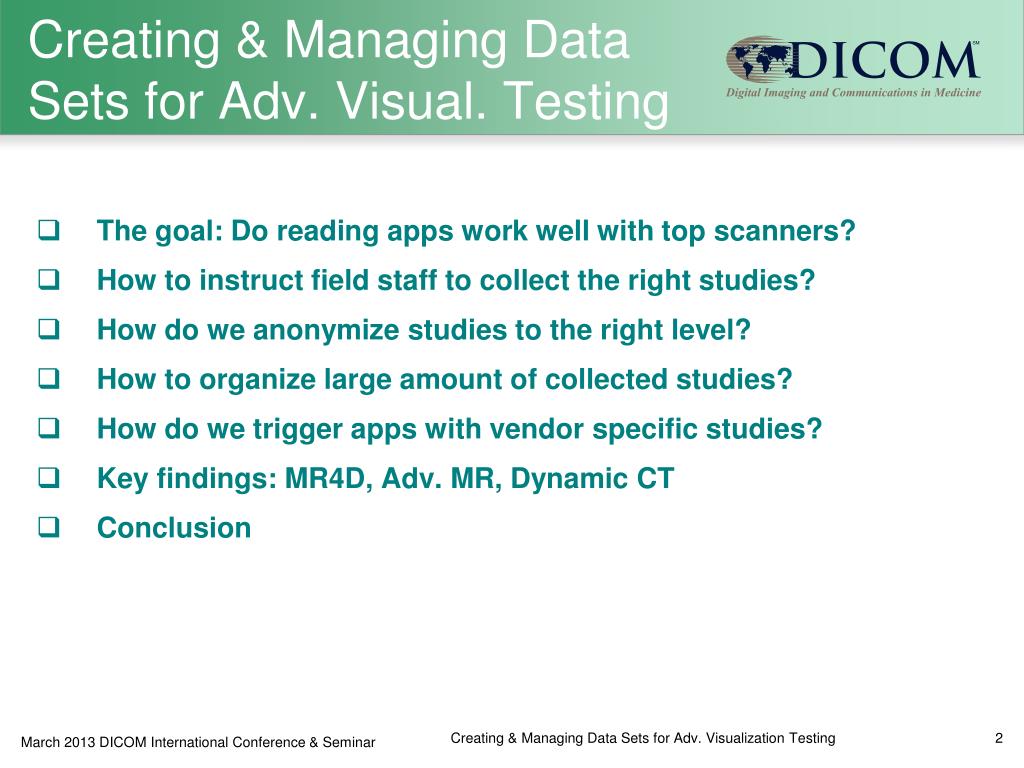 Creating & Managing Data Sets for Adv. Visual. Testing

DICOM℠
Digital Imaging and Communications in Medicine

❑ The goal: Do reading apps work well with top scanners?
❑ How to instruct field staff to collect the right studies?
❑ How do we anonymize studies to the right level?
❑ How to organize large amount of collected studies?
❑ How do we trigger apps with vendor specific studies?
❑ Key findings: MR4D, Adv. MR, Dynamic CT
❑ Conclusion

March 2013 DICOM International Conference & Seminar

Creating & Managing Data Sets for Adv. Visualization Testing

2